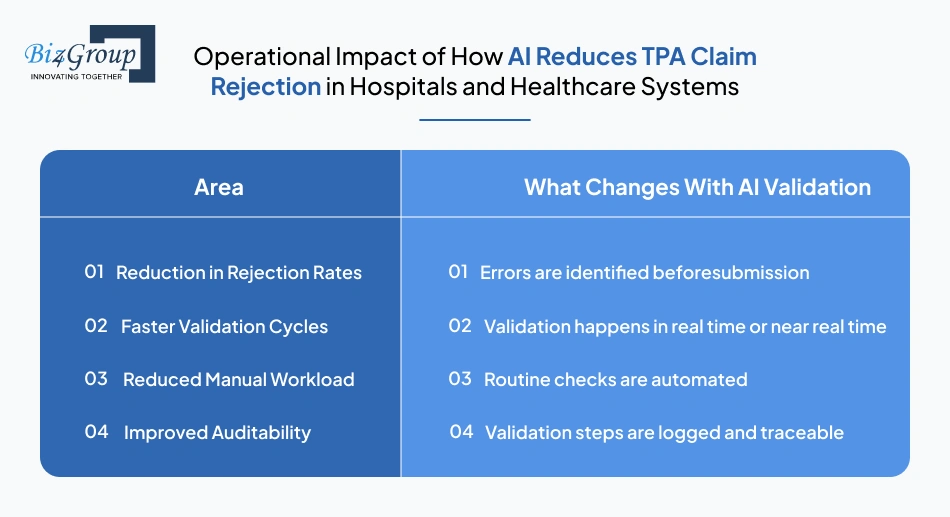 Biz4Group
INNOVATING TOGETHER

Operational Impact of How AI Reduces TPA Claim Rejection in Hospitals and Healthcare Systems

| Area | What Changes With AI Validation |
|---|---|
| 01 Reduction in Rejection Rates | 01 Errors are identified beforesubmission |
| 02 Faster Validation Cycles | 02 Validation happens in real time or near real time |
| 03 Reduced Manual Workload | 03 Routine checks are automated |
| 04 Improved Auditability | 04 Validation steps are logged and traceable |